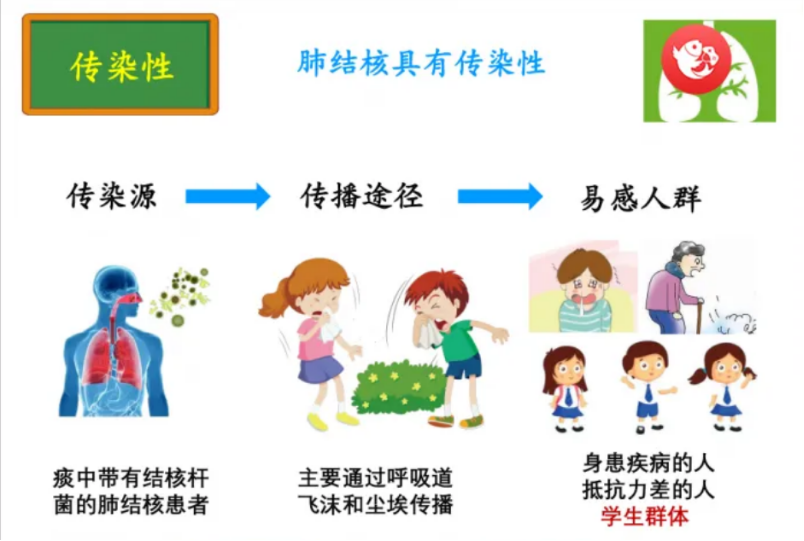 传染性

肺结核具有传染性

传染源

传播途径

易感人群

痰中带有结核杆菌的肺结核患者

主要通过呼吸道飞沫和尘埃传播

身患疾病的人
抵抗力差的人
学生群体